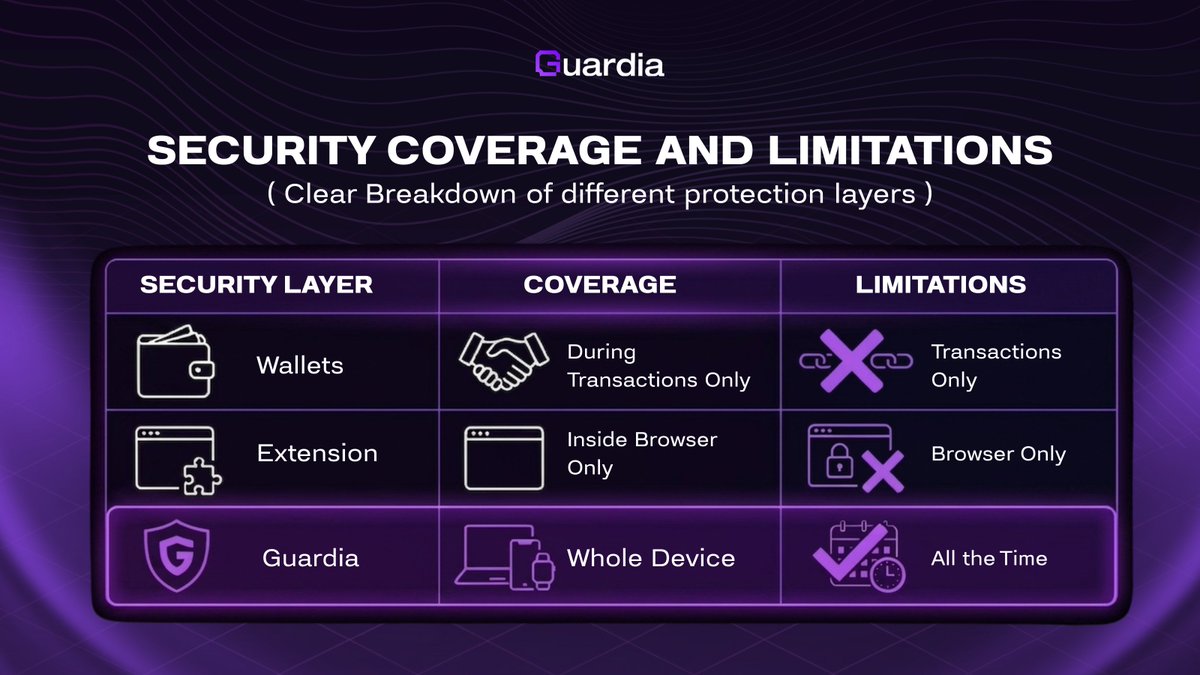 Guardia

SECURITY COVERAGE AND LIMITATIONS
( Clear Breakdown of different protection layers )

| SECURITY LAYER | COVERAGE | LIMITATIONS |
|---|---|---|
| Wallets | During Transactions Only | Transactions Only |
| Extension | Inside Browser Only | Browser Only |
| Guardia | Whole Device | All the Time |